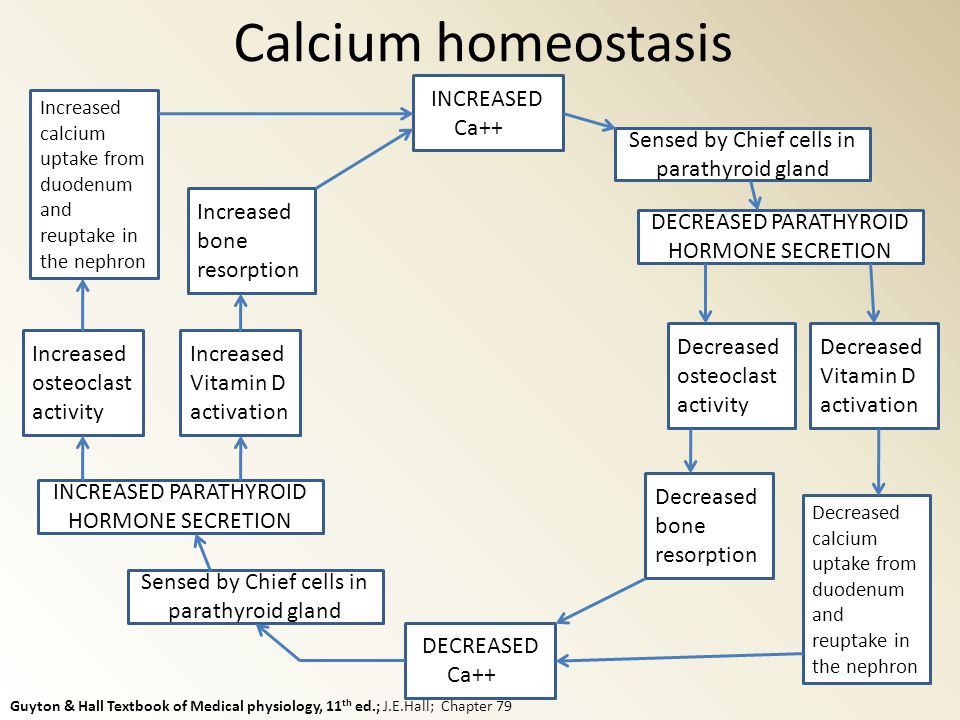 Calcium homeostasis

INCREASED Ca++

Sensed by Chief cells in parathyroid gland

DECREASED PARATHYROID HORMONE SECRETION

Decreased osteoclast activity

Decreased Vitamin D activation

Decreased bone resorption

Decreased calcium uptake from duodenum and reuptake in the nephron

DECREASED Ca++

Sensed by Chief cells in parathyroid gland

INCREASED PARATHYROID HORMONE SECRETION

Increased osteoclast activity

Increased Vitamin D activation

Increased calcium uptake from duodenum and reuptake in the nephron

Increased bone resorption

Guyton & Hall Textbook of Medical physiology, 11$^{th}$ ed.; J.E.Hall; Chapter 79